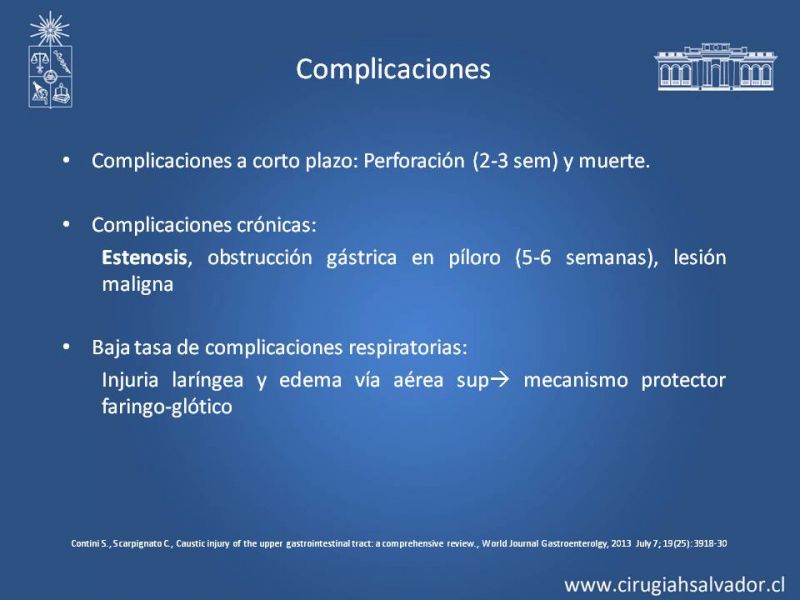 Complicaciones

• Complicaciones a corto plazo: Perforación (2-3 sem) y muerte.

• Complicaciones crónicas:

Estenosis, obstrucción gástrica en píloro (5-6 semanas), lesión maligna

• Baja tasa de complicaciones respiratorias:

Injuria laríngea y edema vía aérea sup→ mecanismo protector faringo-glótico

Contini S., Scarpignato C., Caustic injury of the upper gastrointestinal tract: a comprehensive review., World Journal Gastroenterolgy, 2013 July 7; 19(25): 3918-30

www.cirugiahsalvador.cl